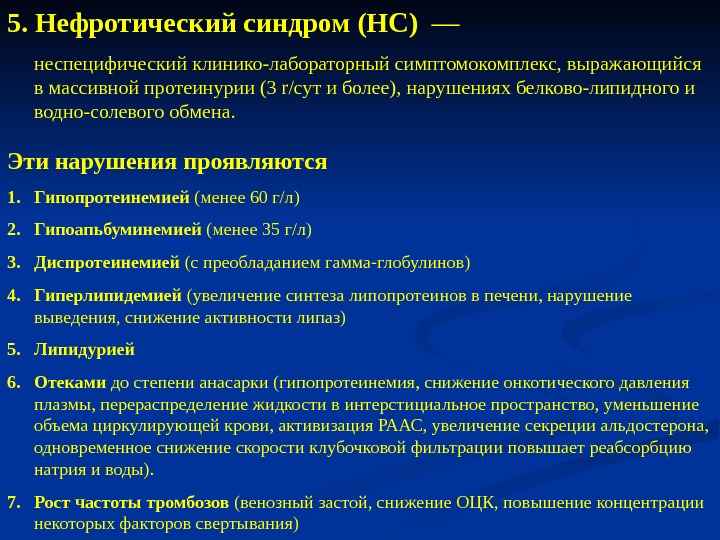 5. Нефротический синдром (НС) —

неспецифический клинико-лабораторный симптомокомплекс, выражающийся в массивной протеинурии (3 г/сут и более), нарушениях белково-липидного и водно-солевого обмена.

Эти нарушения проявляются

1. Гипопротеинемией (менее 60 г/л)
2. Гипоапьбуминемией (менее 35 г/л)
3. Диспротеинемией (с преобладанием гамма-глобулинов)
4. Гиперлипидемией (увеличение синтеза липопротеинов в печени, нарушение выведения, снижение активности липаз)
5. Липидурией
6. Отеками до степени анасарки (гипопротеинемия, снижение онкотического давления плазмы, перераспределение жидкости в интерстициальное пространство, уменьшение объема циркулирующей крови, активизация РААС, увеличение секреции альдостерона, одновременное снижение скорости клубочковой фильтрации повышает реабсорбцию натрия и воды).
7. Рост частоты тромбозов (венозный застой, снижение ОЦК, повышение концентрации некоторых факторов свертывания)